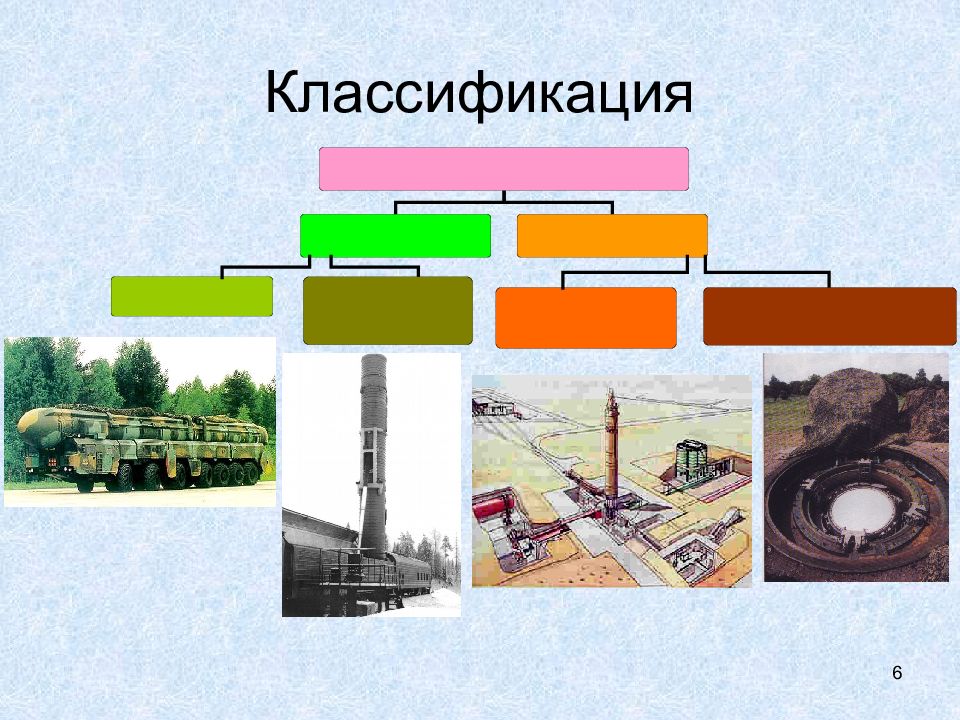 Классификация

6